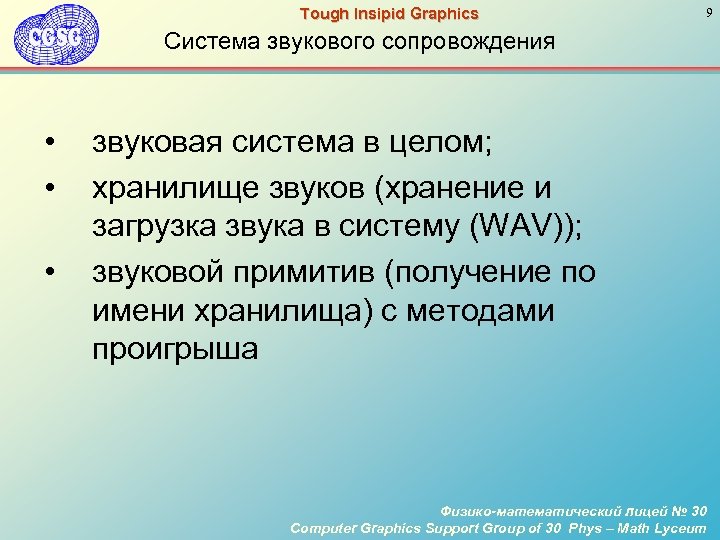 CGSG

Tough Insipid Graphics

9

Система звукового сопровождения

• звуковая система в целом;
• хранилище звуков (хранение и загрузка звука в систему (WAV));
• звуковой примитив (получение по имени хранилища) с методами проигрыша

Физико-математический лицей № 30
Computer Graphics Support Group of 30 Phys – Math Lyceum